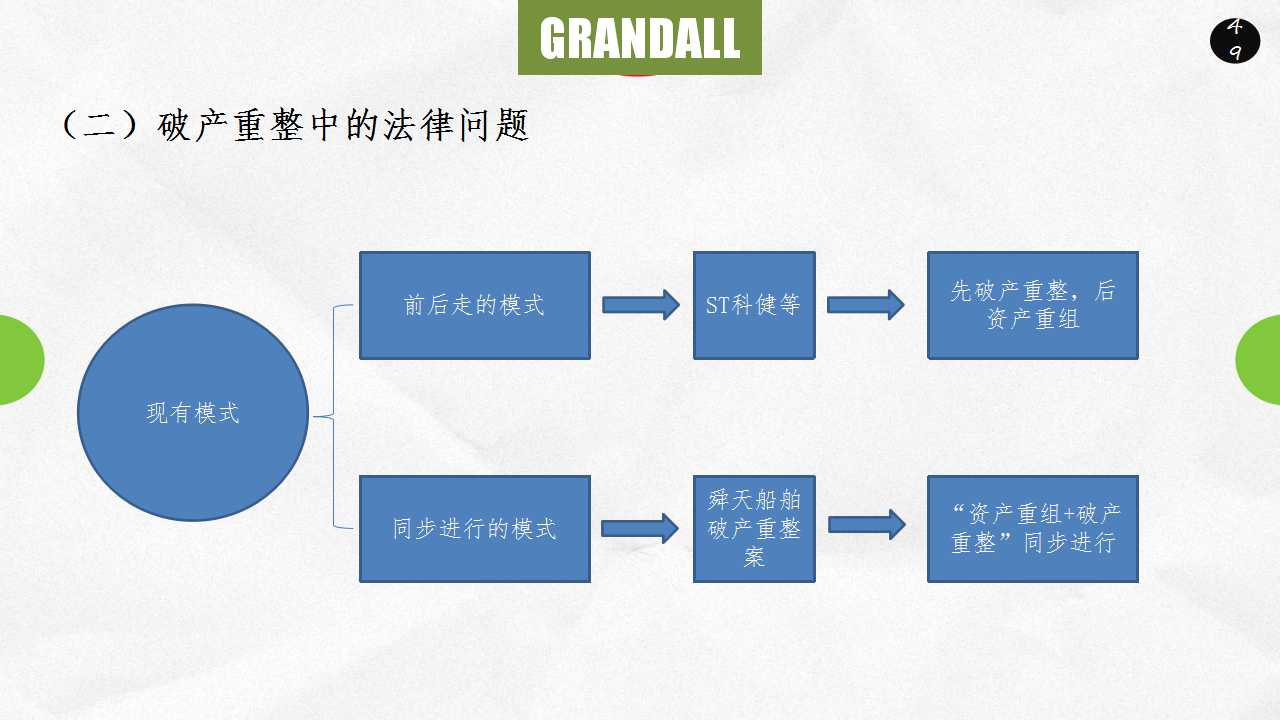 GRANDALL

49

（二）破产重整中的法律问题

现有模式

前后走的模式

ST科健等

先破产重整，后资产重组

同步进行的模式

舜天船舶破产重整案

“资产重组+破产重整”同步进行